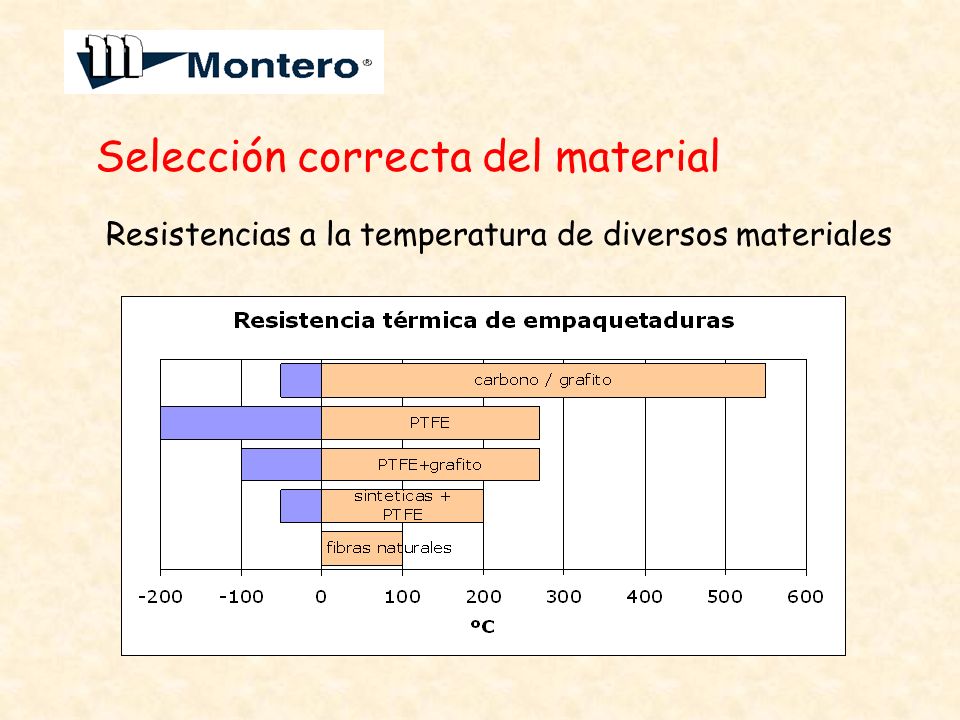 Montero®

Selección correcta del material

Resistencias a la temperatura de diversos materiales

Resistencia térmica de empaquetaduras

carbono / grafito

PTFE

PTFE+grafito

sinteticas + PTFE

fibras naturales

-200 -100 0 100 200 300 400 500 600

ºC